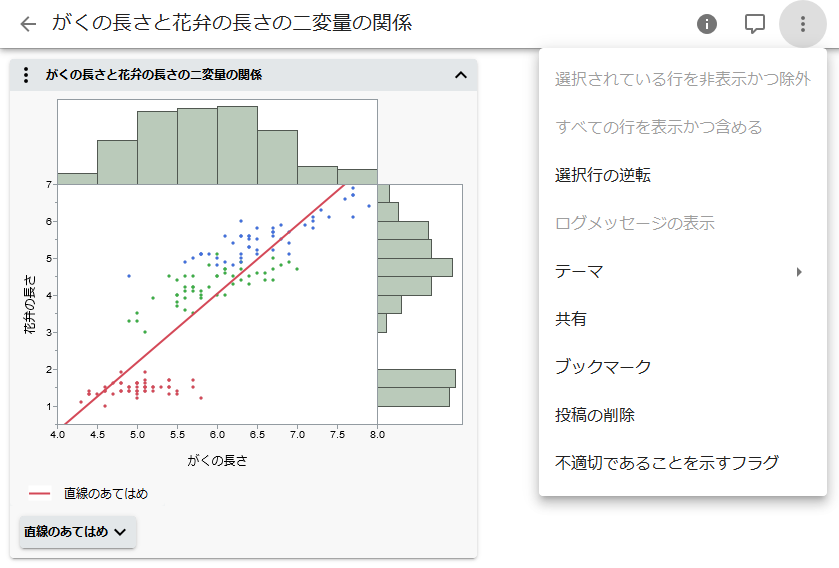 がくの長さと花弁の長さの二変量の関係

がくの長さと花弁の長さの二変量の関係

7
6
5
4
3
2
1

花弁の長さ

4.0 4.5 5.0 5.5 6.0 6.5 7.0 7.5 8.0

がくの長さ

直線のあてはめ

直線のあてはめ

選択されている行を非表示かつ除外
すべての行を表示かつ含める
選択行の逆転
ログメッセージの表示
テーマ
共有
ブックマーク
投稿の削除
不適切であることを示すフラグ